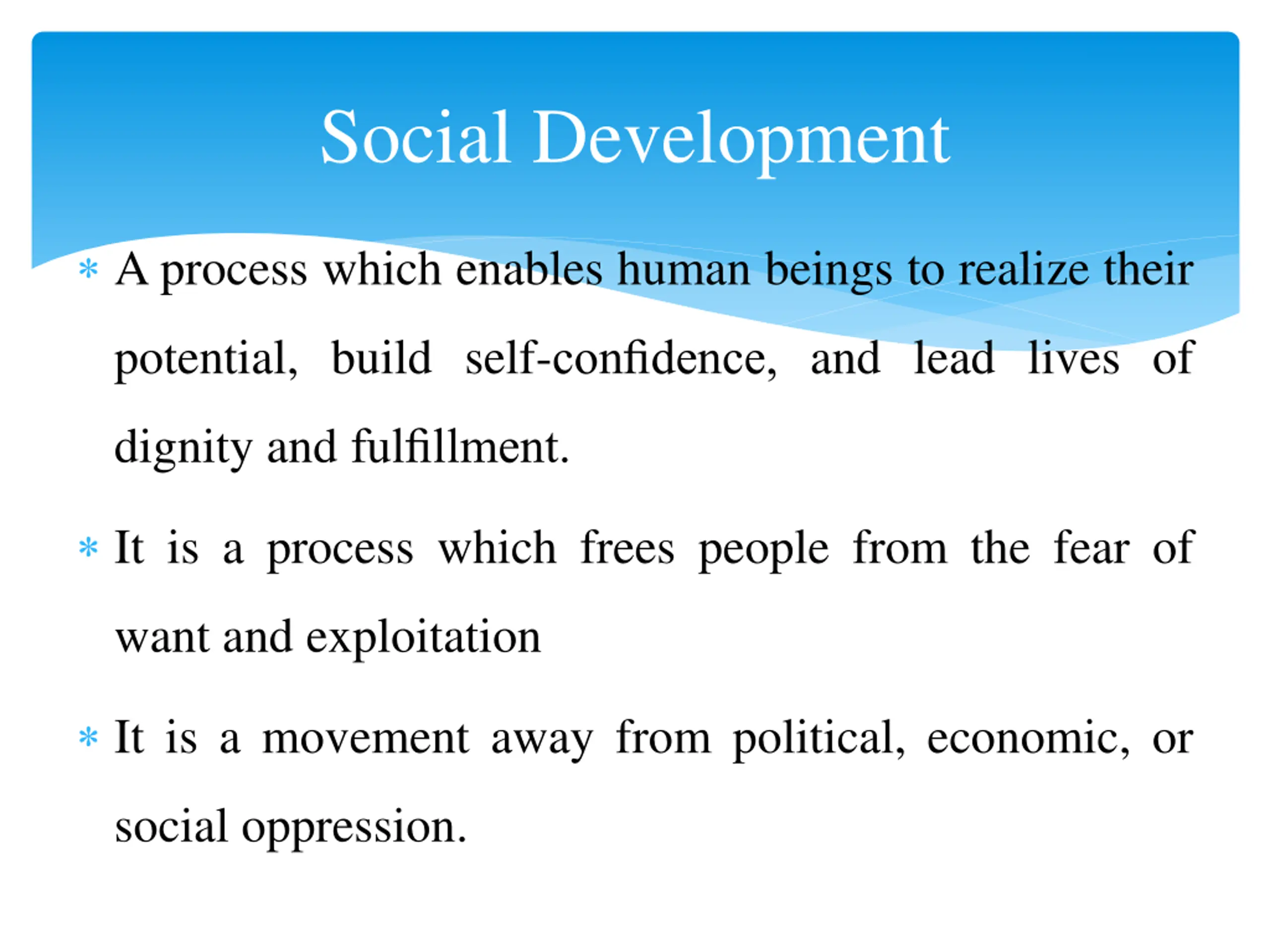 Social Development

* A process which enables human beings to realize their potential, build self-confidence, and lead lives of dignity and fulfillment.

* It is a process which frees people from the fear of want and exploitation

* It is a movement away from political, economic, or social oppression.